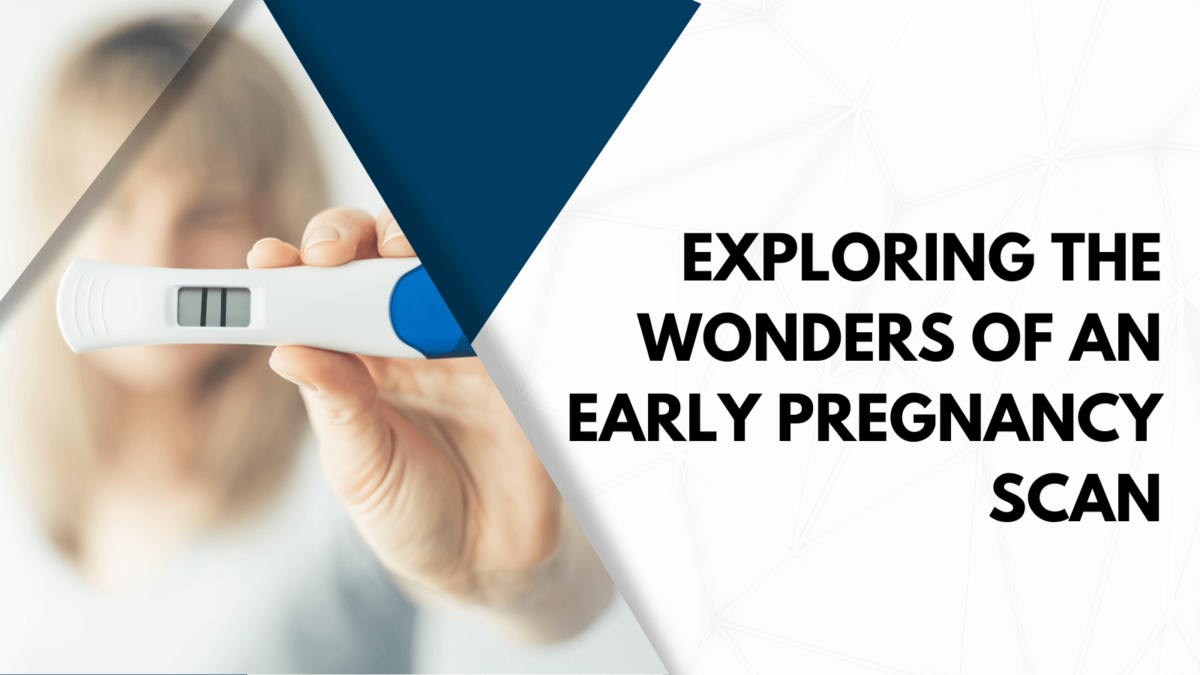 EXPLORING THE WONDERS OF AN EARLY PREGNANCY SCAN